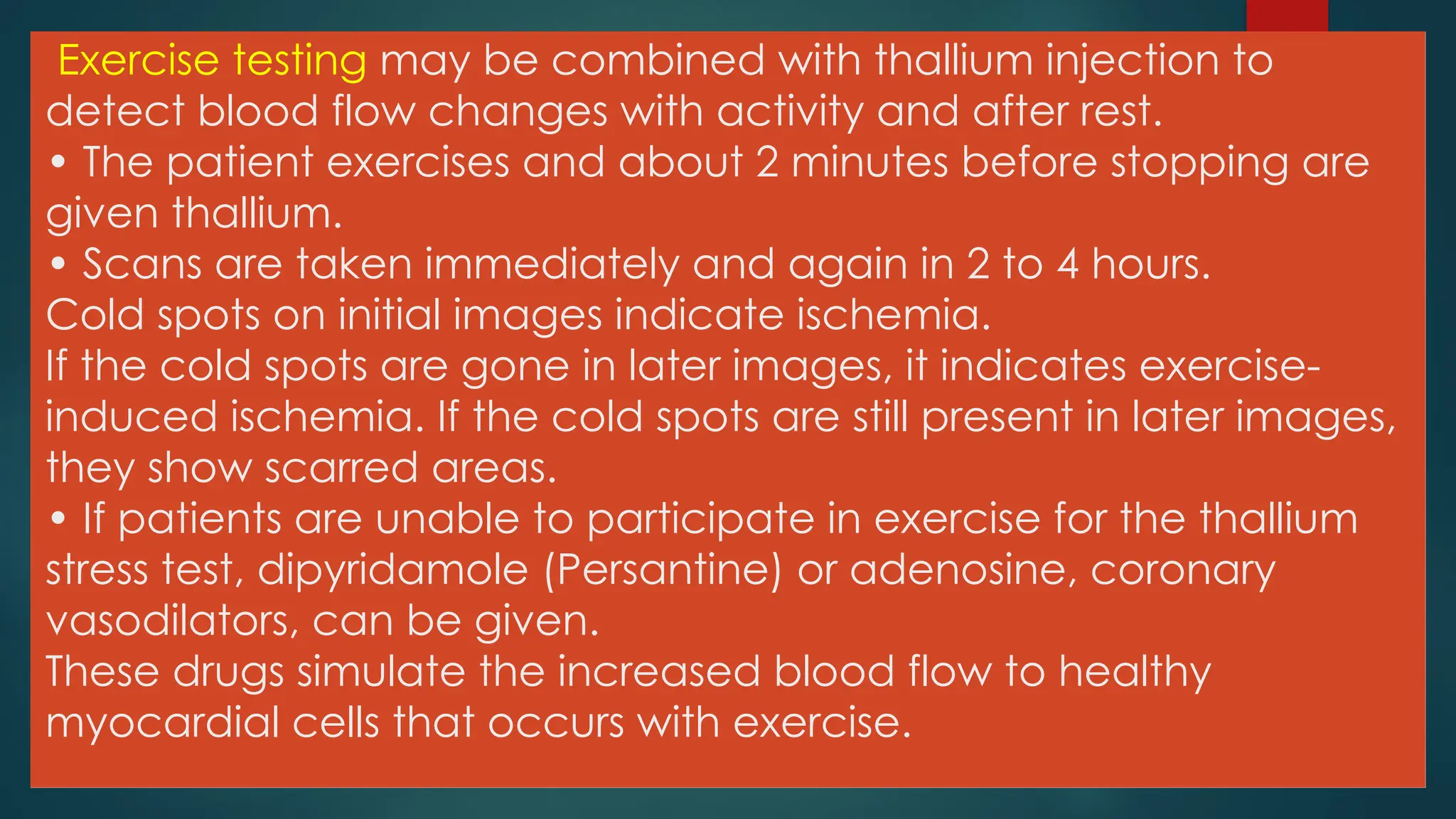 Exercise testing may be combined with thallium injection to detect blood flow changes with activity and after rest.
• The patient exercises and about 2 minutes before stopping are given thallium.
• Scans are taken immediately and again in 2 to 4 hours.
Cold spots on initial images indicate ischemia.
If the cold spots are gone in later images, it indicates exercise-induced ischemia. If the cold spots are still present in later images, they show scarred areas.
• If patients are unable to participate in exercise for the thallium stress test, dipyridamole (Persantine) or adenosine, coronary vasodilators, can be given.
These drugs simulate the increased blood flow to healthy myocardial cells that occurs with exercise.